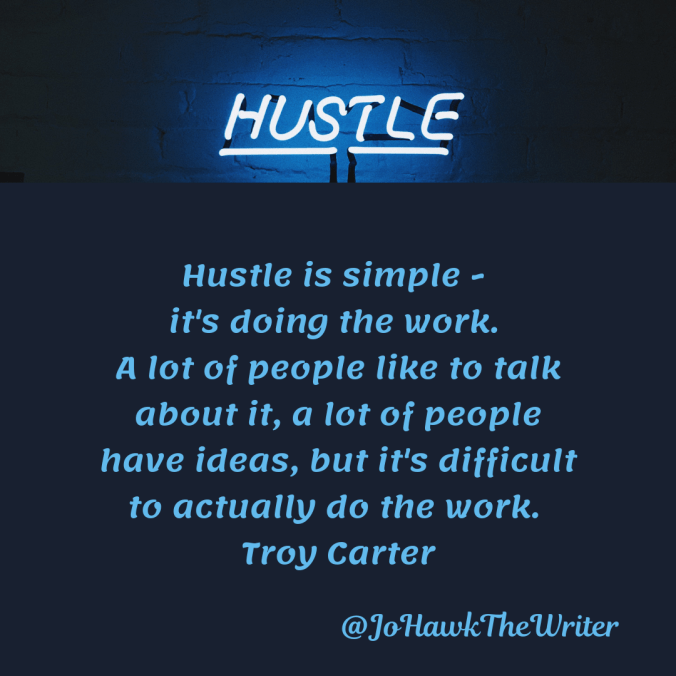 HUSTLE

Hustle is simple - it's doing the work. A lot of people like to talk about it, a lot of people have ideas, but it's difficult to actually do the work. Troy Carter

@JoHawkTheWriter